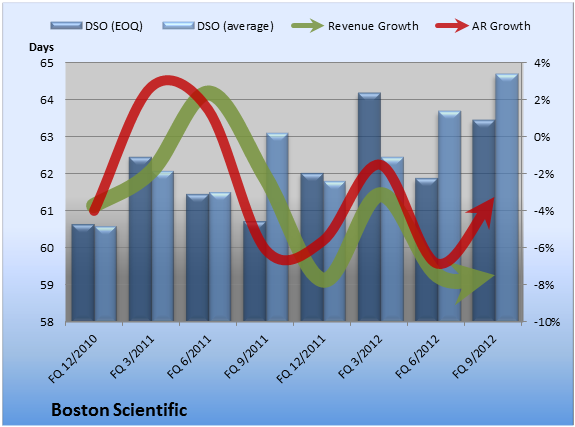 DSO (EOQ)
DSO (average)
Revenue Growth
AR Growth

Days

65
64
63
62
61
60
59
58

4%
2%
0%
-2%
-4%
-6%
-8%
-10%

FQ 12/2010
FQ 3/2011
FQ 6/2011
FQ 9/2011
FQ 12/2011
FQ 3/2012
FQ 6/2012
FQ 9/2012

Boston Scientific